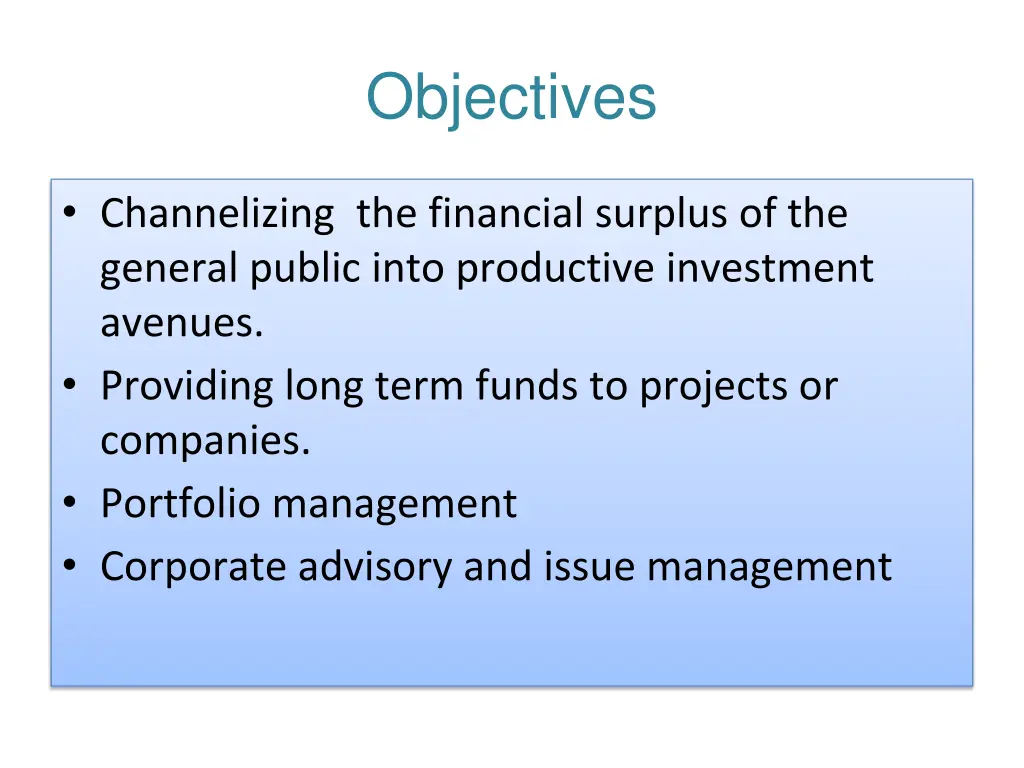 Objectives

• Channelizing the financial surplus of the general public into productive investment avenues.
• Providing long term funds to projects or companies.
• Portfolio management
• Corporate advisory and issue management